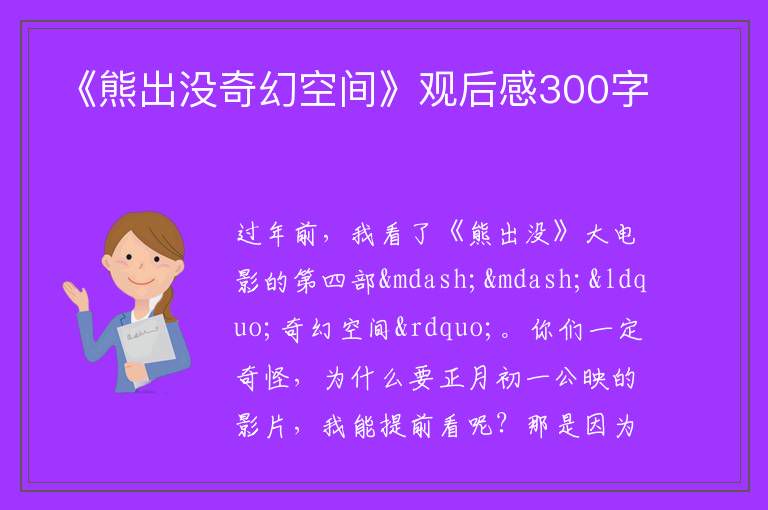 《熊出没奇幻空间》观后感300字

过年前，我看了《熊出没》大电影的第四部&mdash;&mdash;&ldquo;奇幻空间&rdquo;。你们一定奇怪，为什么要正月初一公映的影片，我能提前看呢？那是因为